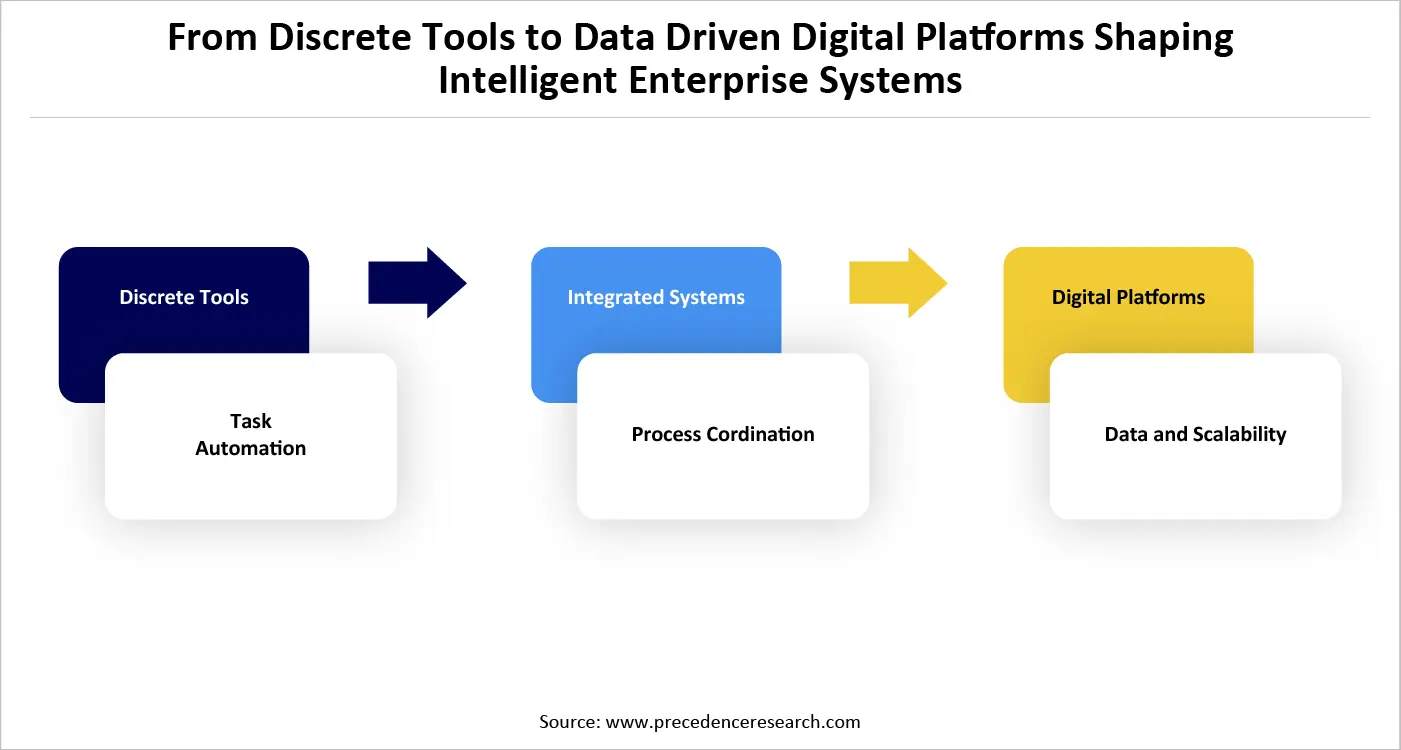 From Discrete Tools to Data Driven Digital Platforms Shaping Intelligent Enterprise Systems

Discrete Tools

Task Automation

Integrated Systems

Process Cordination

Digital Platforms

Data and Scalability

Source: www.precedenceresearch.com